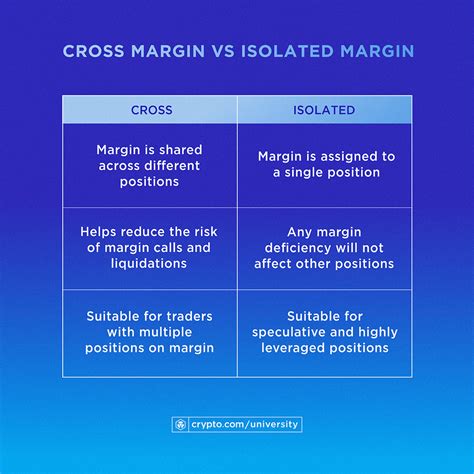 CROSS MARGIN VS ISOLATED MARGIN

| CROSS | ISOLATED |
|---|---|
| Margin is shared across different positions | Margin is assigned to a single position |
| Helps reduce the risk of margin calls and liquidations | Any margin deficiency will not affect other positions |
| Suitable for traders with multiple positions on margin | Suitable for speculative and highly leveraged positions |

crypto.com/university